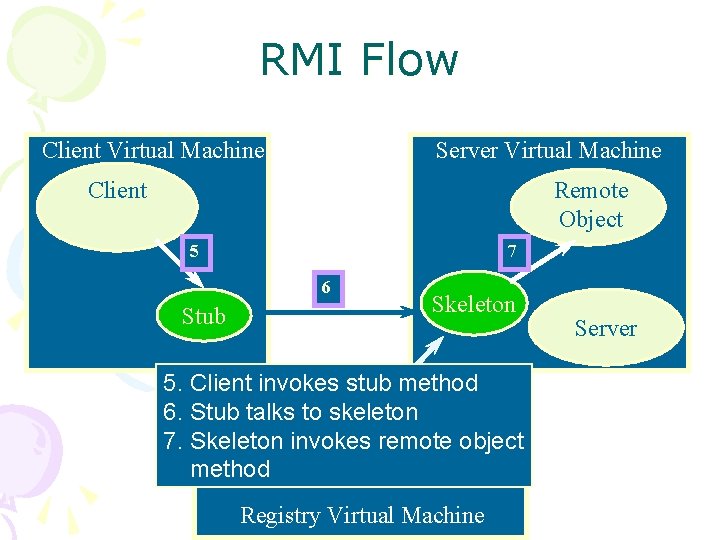 RMI Flow

Client Virtual Machine

Client

5

Stub

6

Server Virtual Machine

Remote Object

7

Skeleton

Server

5. Client invokes stub method
6. Stub talks to skeleton
7. Skeleton invokes remote object method

Registry Virtual Machine